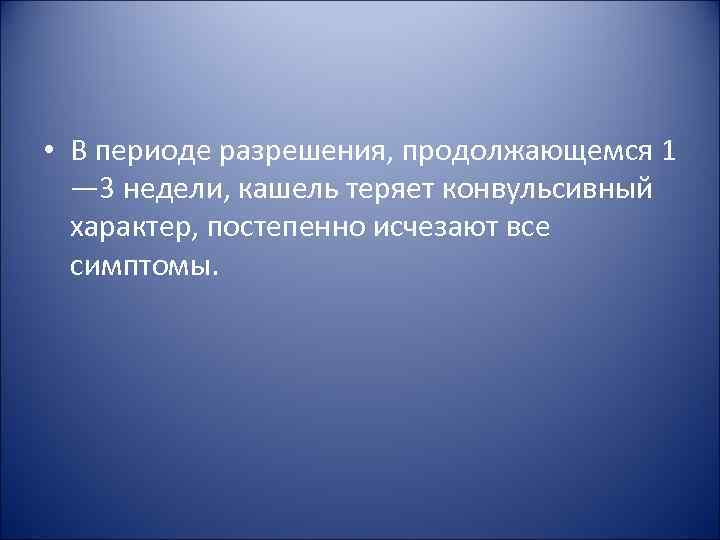 • В периоде разрешения, продолжающемся 1 —3 недели, кашель теряет конвульсивный характер, постепенно исчезают все симптомы.